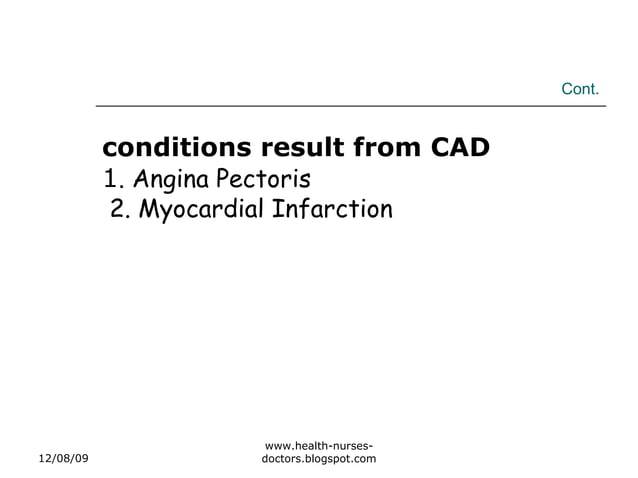 Cont.

conditions result from CAD
1. Angina Pectoris
2. Myocardial Infarction

12/08/09

www.health-nurses-doctors.blogspot.com